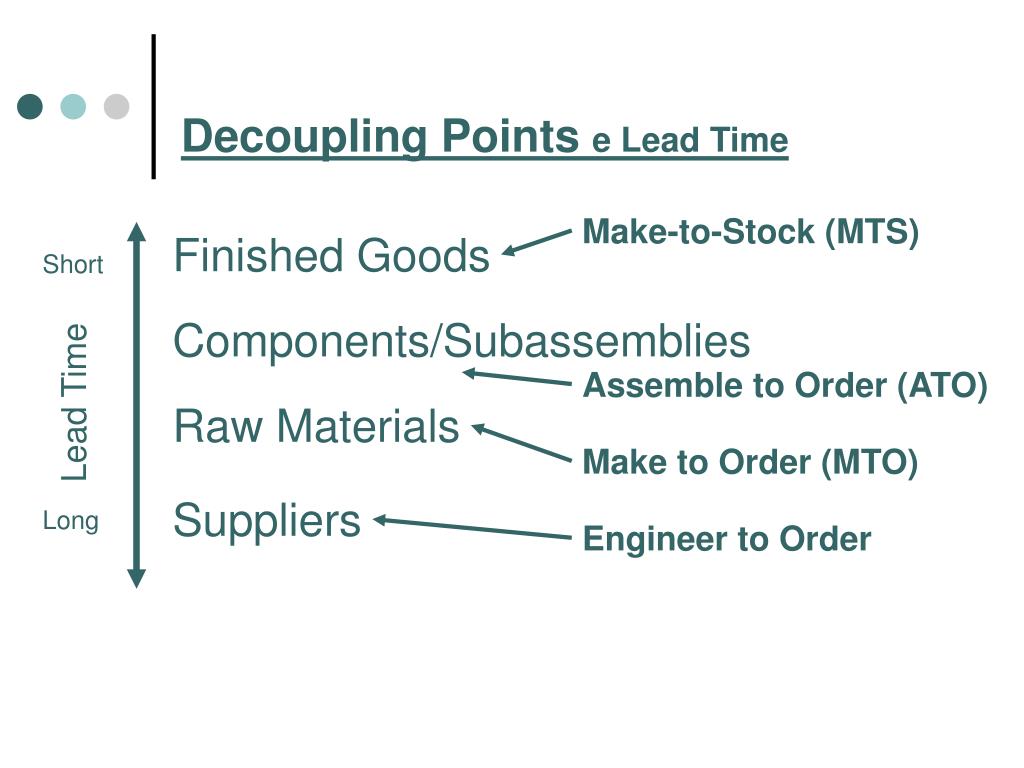 Decoupling Points e Lead Time

Short

Lead Time

Long

Finished Goods

Components/Subassemblies

Raw Materials

Suppliers

Make-to-Stock (MTS)

Assemble to Order (ATO)

Make to Order (MTO)

Engineer to Order